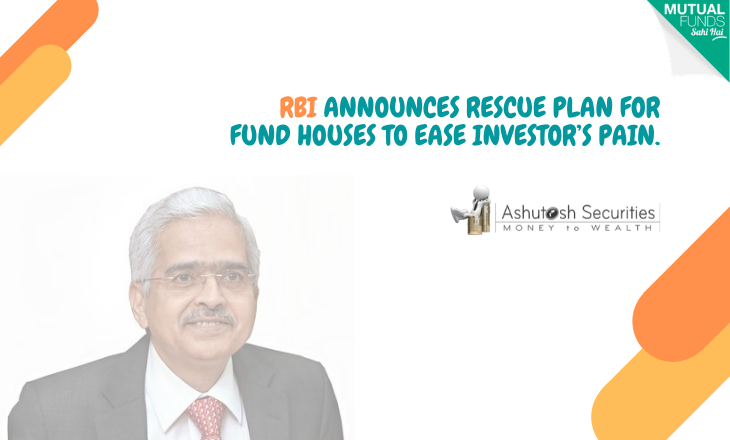 MUTUAL FUNDS Sahi Hai

RBI ANNOUNCES RESCUE PLAN FOR FUND HOUSES TO EASE INVESTOR'S PAIN.

Ashutosh Securities
MONEY to WEALTH